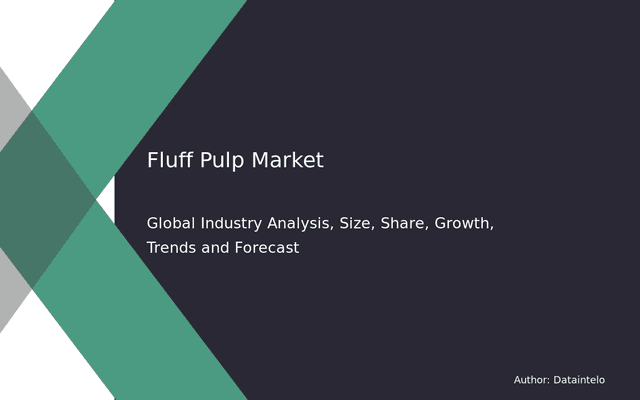 Fluff Pulp Market

Global Industry Analysis, Size, Share, Growth, Trends and Forecast

Author: Dataintelo